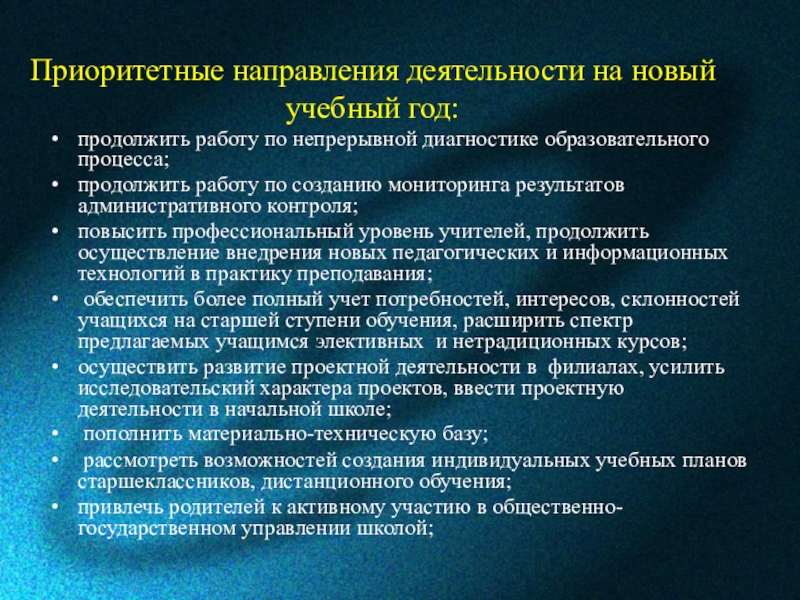 Приоритетные направления деятельности на новый учебный год:

• продолжить работу по непрерывной диагностике образовательного процесса;
• продолжить работу по созданию мониторинга результатов административного контроля;
• повысить профессиональный уровень учителей, продолжить осуществление внедрения новых педагогических и информационных технологий в практику преподавания;
• обеспечить более полный учет потребностей, интересов, склонностей учащихся на старшей ступени обучения, расширить спектр предлагаемых учащимся элективных и нетрадиционных курсов;
• осуществить развитие проектной деятельности в филиалах, усилить исследовательский характера проектов, ввести проектную деятельности в начальной школе;
• пополнить материально-техническую базу;
• рассмотреть возможностей создания индивидуальных учебных планов старшеклассников, дистанционного обучения;
• привлечь родителей к активному участию в общественно-государственном управлении школой;